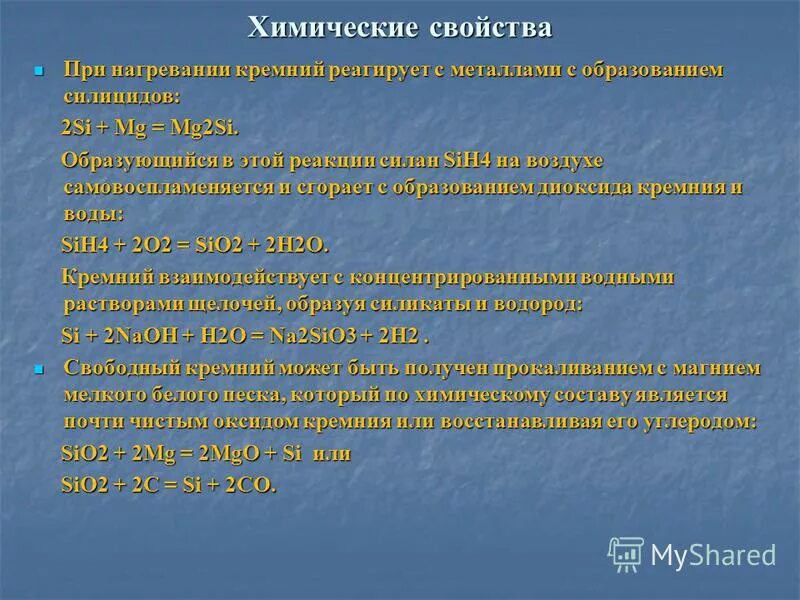 Химические свойства

При нагревании кремний реагирует с металлами с образованием силицидов:

2Si + Mg = Mg2Si.

Образующийся в этой реакции силан SiH4 на воздухе самовоспламеняется и сгорает с образованием диоксида кремния и воды:

SiH4 + 2O2 = SiO2 + 2H2O.

Кремний взаимодействует с концентрированными водными растворами щелочей, образуя силикаты и водород:

Si + 2NaOH + H2O = Na2SiO3 + 2H2 .

Свободный кремний может быть получен прокаливанием с магнием мелкого белого песка, который по химическому составу является почти чистым оксидом кремния или восстанавливая его углеродом:

SiO2 + 2Mg = 2MgO + Si или

SiO2 + 2C = Si + 2CO.

MyShared